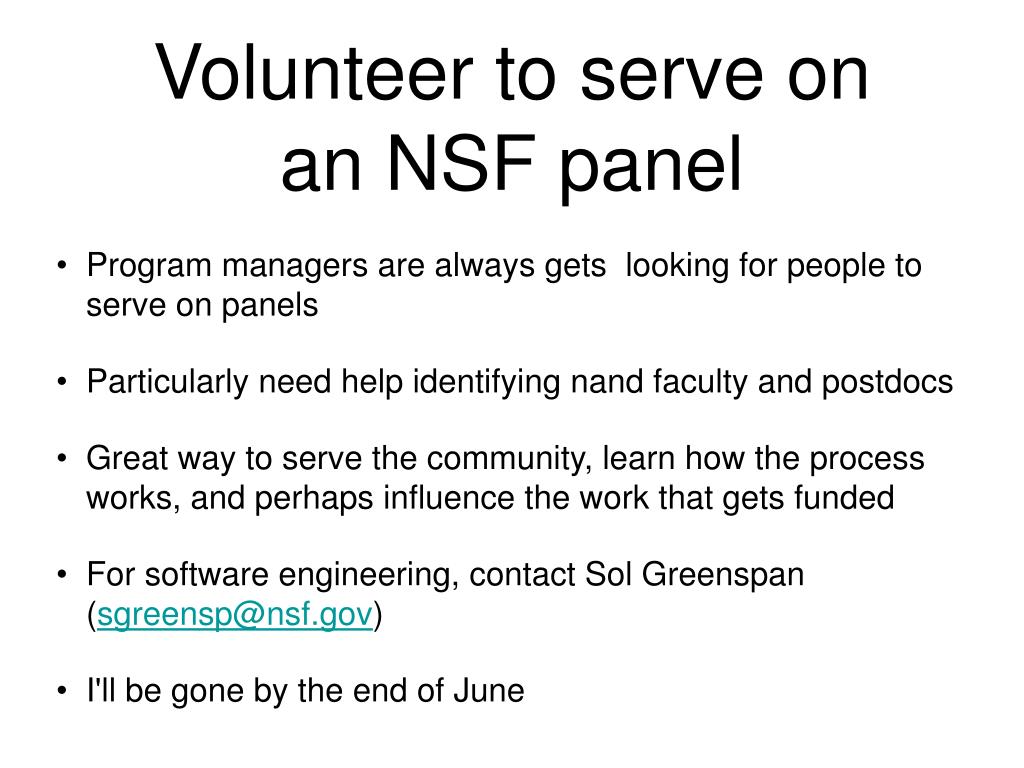 Volunteer to serve on an NSF panel

• Program managers are always gets looking for people to serve on panels

• Particularly need help identifying nand faculty and postdocs

• Great way to serve the community, learn how the process works, and perhaps influence the work that gets funded

• For software engineering, contact Sol Greenspan (sgreensp@nsf.gov)

• I'll be gone by the end of June